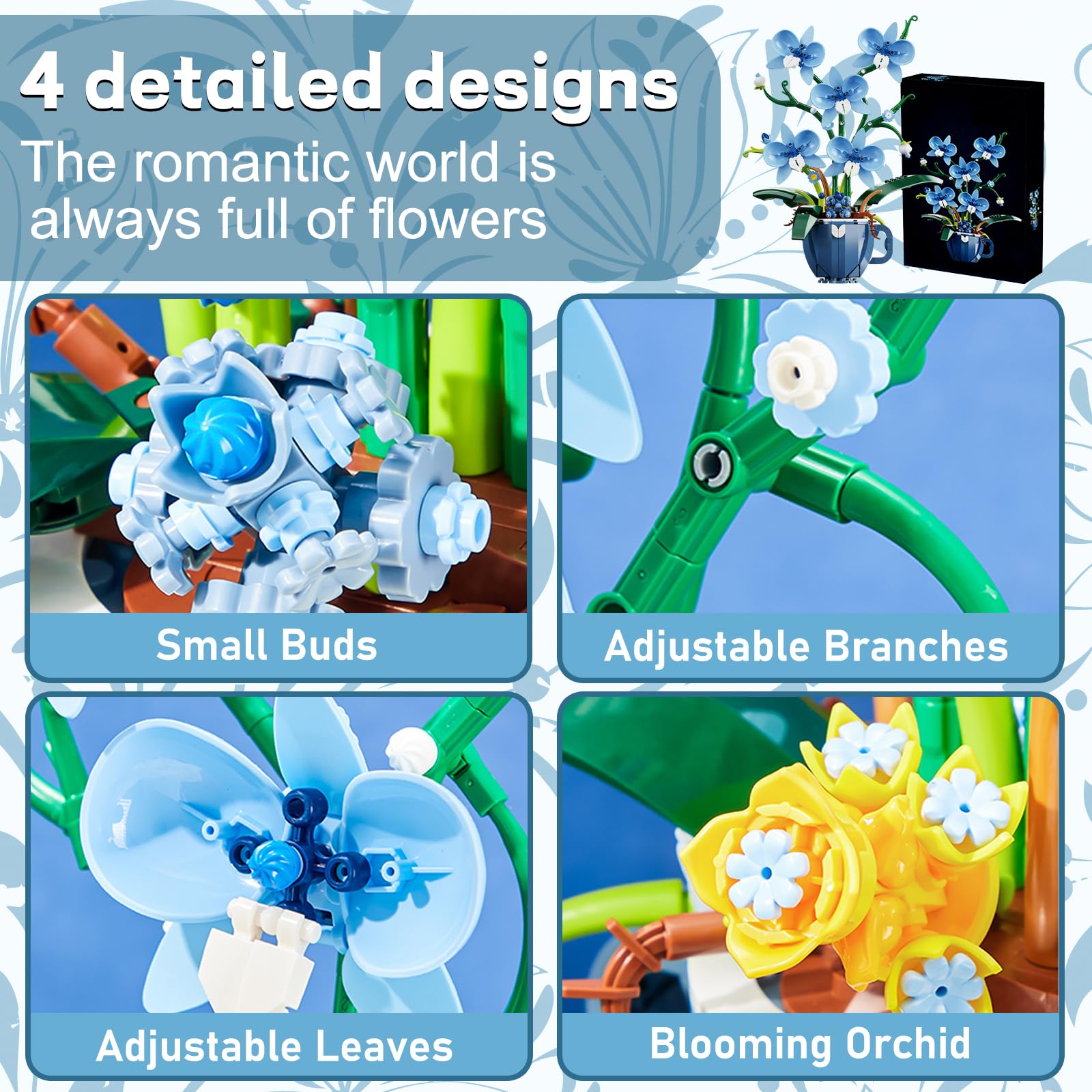 4 detailed designs

The romantic world is always full of flowers

Small Buds

Adjustable Branches

Adjustable Leaves

Blooming Orchid